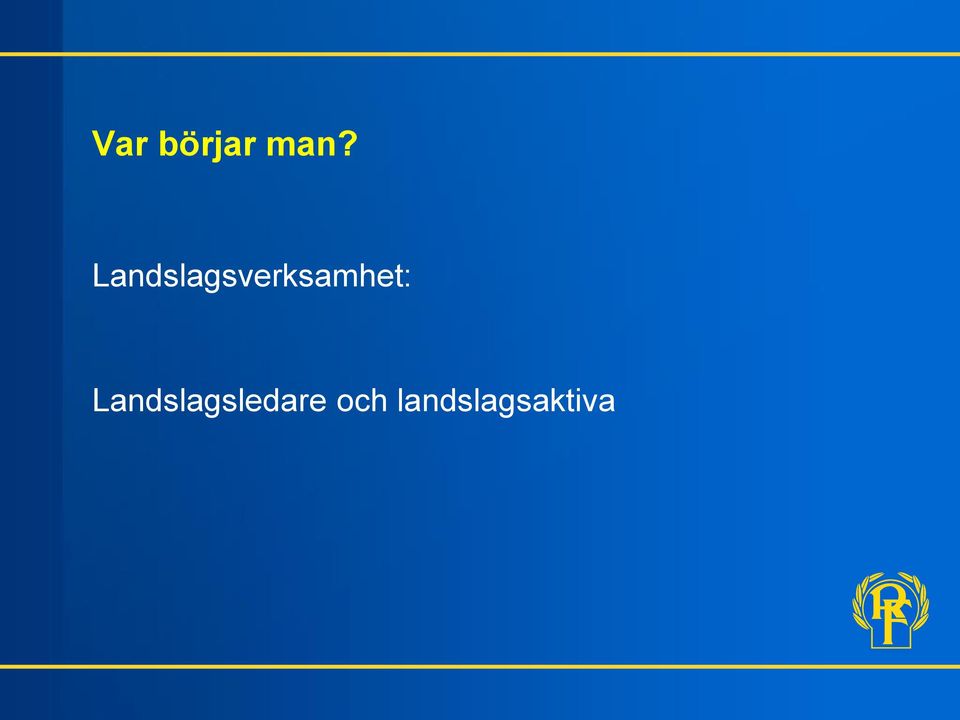 Var börjar man?

Landslagsverksamhet:

Landslagsledare och landslagsaktiva

RF